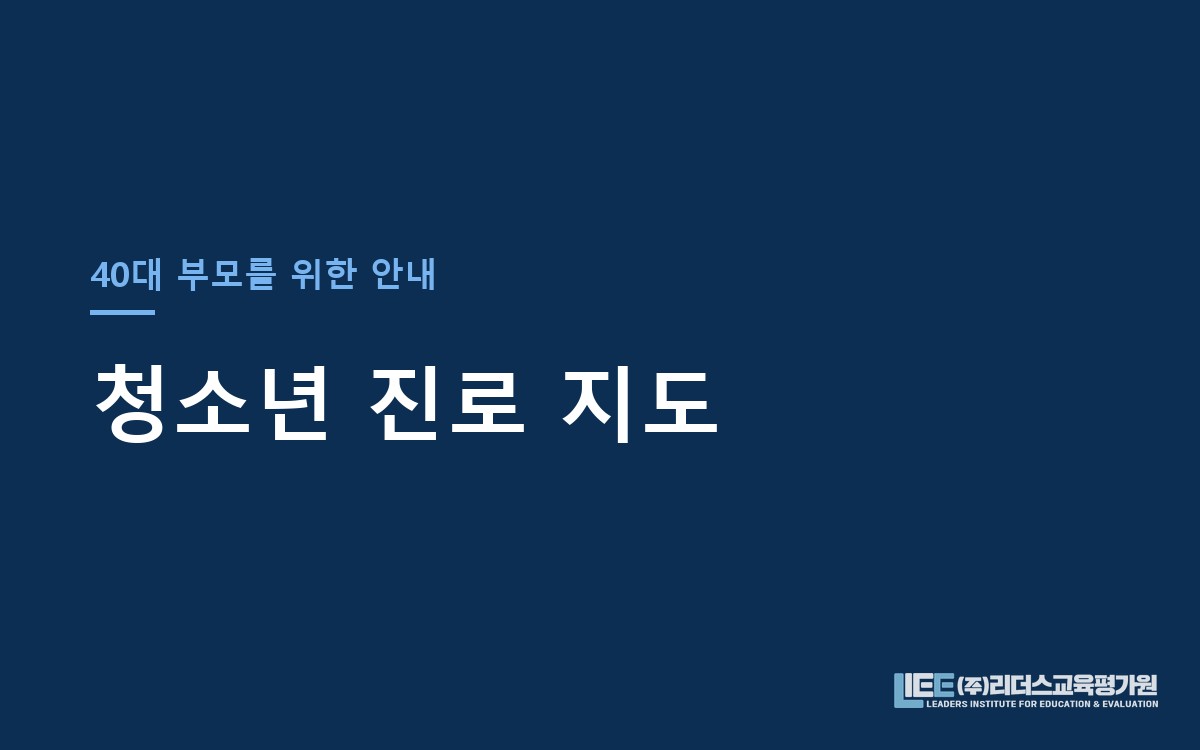 40대 부모를 위한 안내

청소년 진로 지도

LIEE (주)리더스교육평가원
LEADERS INSTITUTE FOR EDUCATION & EVALUATION